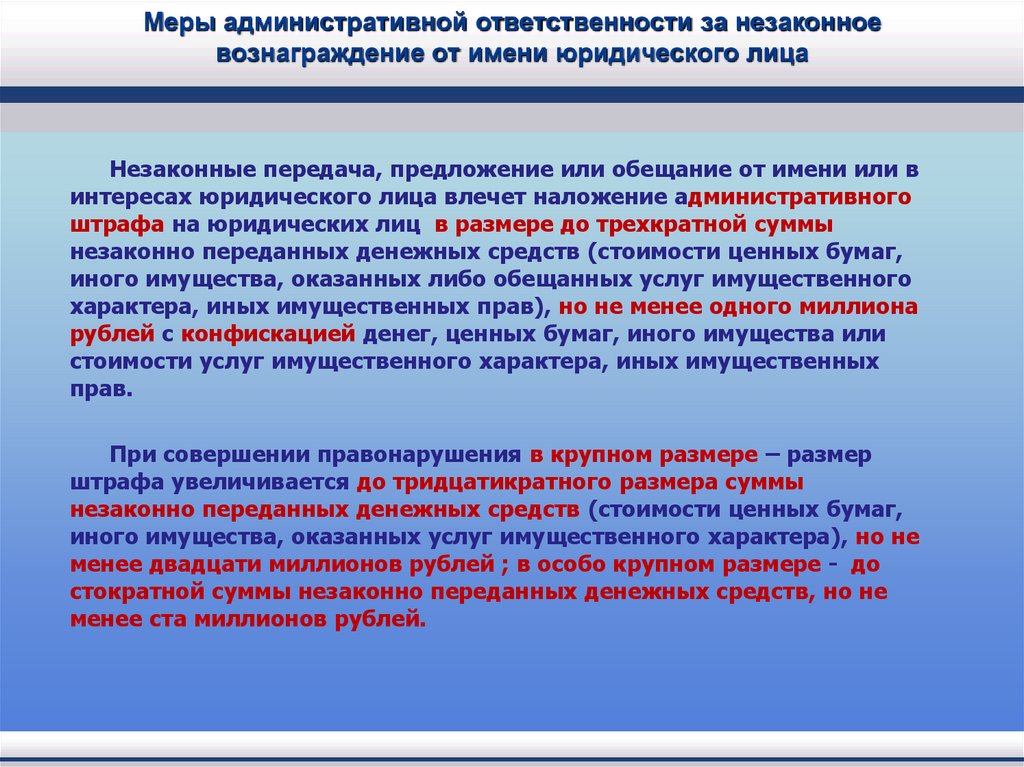 Меры административной ответственности за незаконное вознаграждение от имени юридического лица

Незаконные передача, предложение или обещание от имени или в интересах юридического лица влечет наложение административного штрафа на юридических лиц в размере до трехкратной суммы незаконно переданных денежных средств (стоимости ценных бумаг, иного имущества, оказанных либо обещанных услуг имущественного характера, иных имущественных прав), но не менее одного миллиона рублей с конфискацией денег, ценных бумаг, иного имущества или стоимости услуг имущественного характера, иных имущественных прав.

При совершении правонарушения в крупном размере – размер штрафа увеличивается до тридцатикратного размера суммы незаконно переданных денежных средств (стоимости ценных бумаг, иного имущества, оказанных услуг имущественного характера), но не менее двадцати миллионов рублей ; в особо крупном размере - до стократной суммы незаконно переданных денежных средств, но не менее ста миллионов рублей.